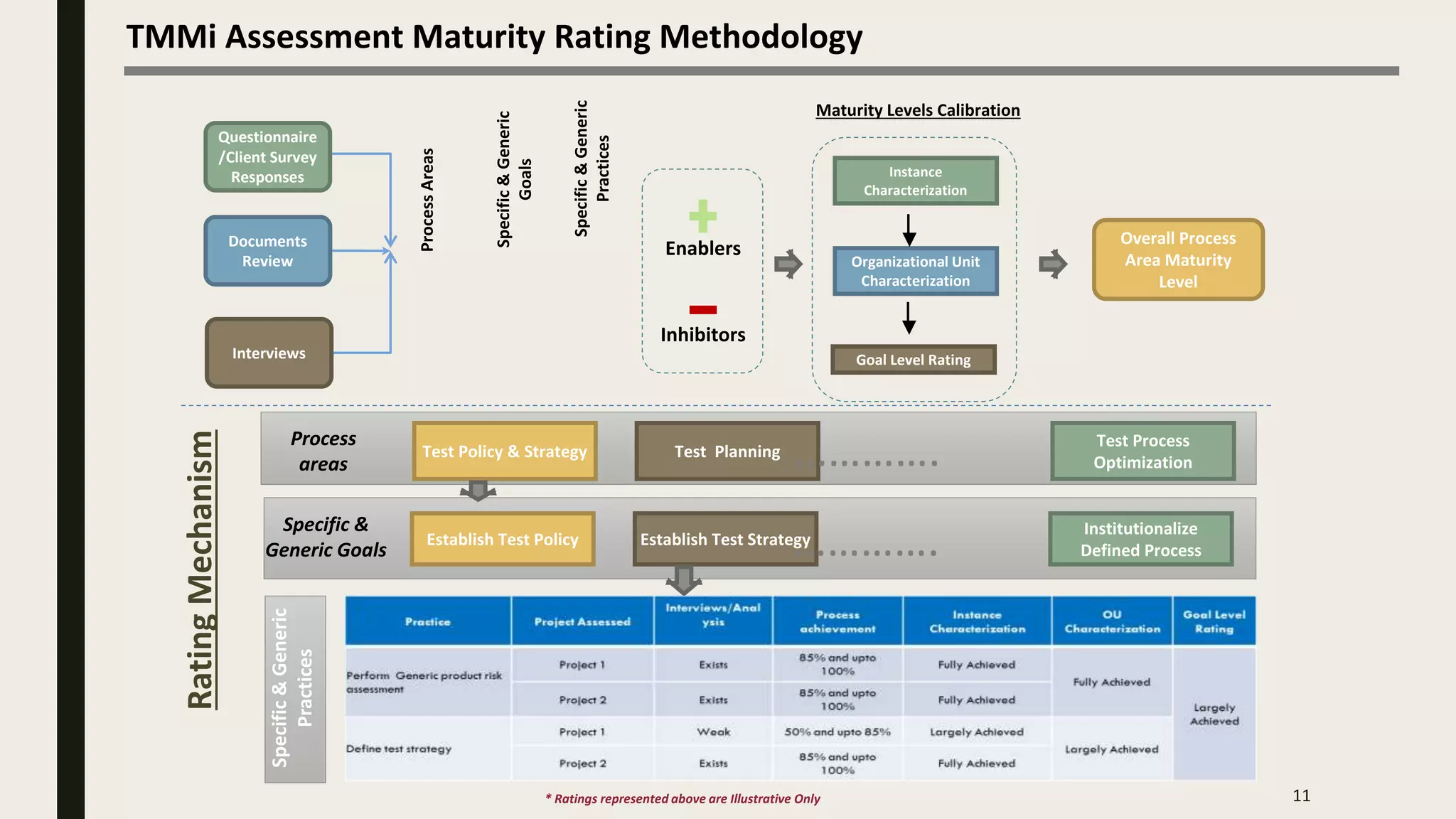 TMMi Assessment Maturity Rating Methodology

Questionnaire /Client Survey Responses

Documents Review

Interviews

Process Areas

Specific & Generic Goals

Specific & Generic Practices

Enablers

Inhibitors

Maturity Levels Calibration

Instance Characterization

Organizational Unit Characterization

Goal Level Rating

Overall Process Area Maturity Level

Rating Mechanism

Process areas

Test Policy & Strategy

Test Planning

Test Process Optimization

Specific & Generic Goals

Establish Test Policy

Establish Test Strategy

Institutionalize Defined Process

Specific & Generic Practices

| Practice | Project Assessed | Interviews/Analysis | Process achievement | Instance Characterization | OU Characterization | Goal Level Rating |
|---|---|---|---|---|---|---|
| Perform Generic product risk assessment | Project 1 | Exists | 85% and upto 100% | Fully Achieved | Fully Achieved | Largely Achieved |
| | Project 2 | Exists | 85% and upto 100% | Fully Achieved | | |
| Define test strategy | Project 1 | Weak | 50% and upto 85% | Largely Achieved | Largely Achieved | |
| | Project 2 | Exists | 85% and upto 100% | Fully Achieved | | |

* Ratings represented above are Illustrative Only

11